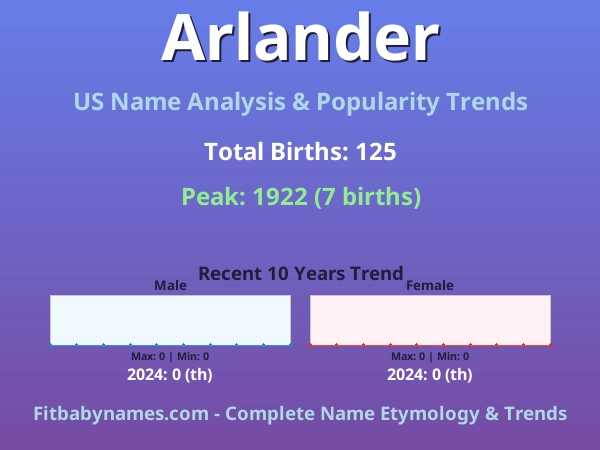 Arlander

US Name Analysis & Popularity Trends

Total Births: 125

Peak: 1922 (7 births)

Recent 10 Years Trend

Male

Max: 0 | Min: 0

2024: 0 (th)

Female

Max: 0 | Min: 0

2024: 0 (th)

Fitbabynames.com - Complete Name Etymology & Trends